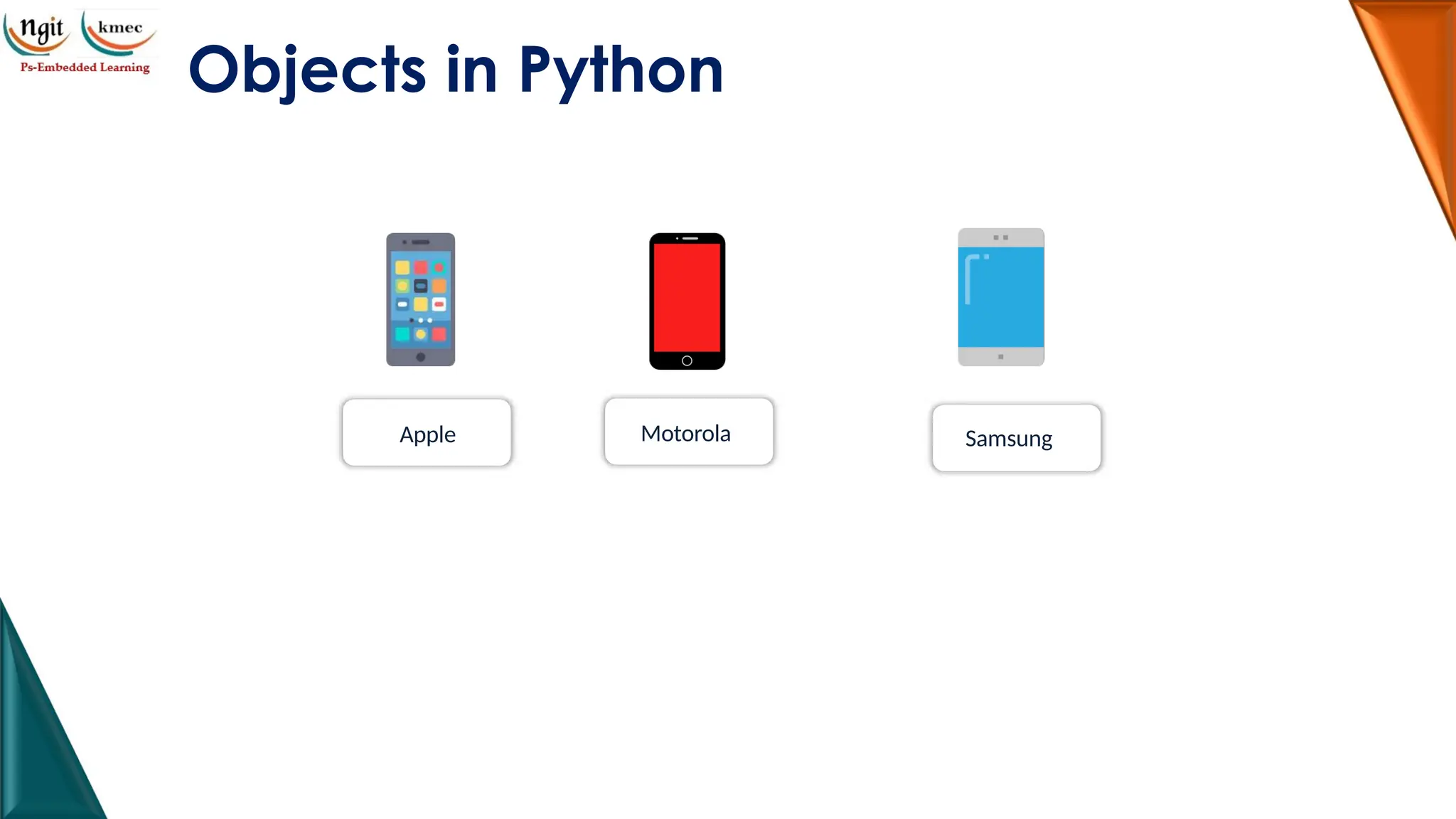 ngit kmec
Ps-Embedded Learning

Objects in Python

Apple

Motorola

Samsung